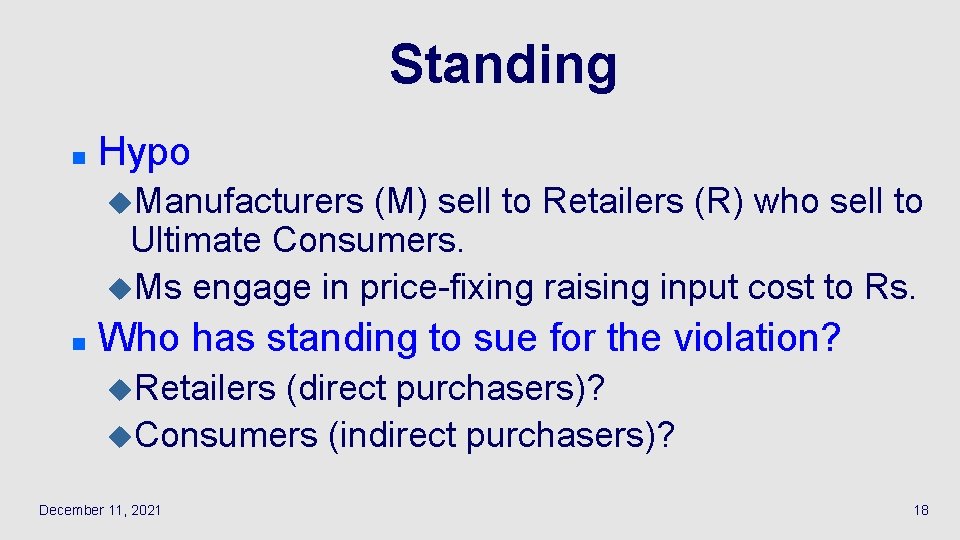 Standing

Hypo

Manufacturers (M) sell to Retailers (R) who sell to Ultimate Consumers.

Ms engage in price-fixing raising input cost to Rs.

Who has standing to sue for the violation?

Retailers (direct purchasers)?

Consumers (indirect purchasers)?

December 11, 2021

18